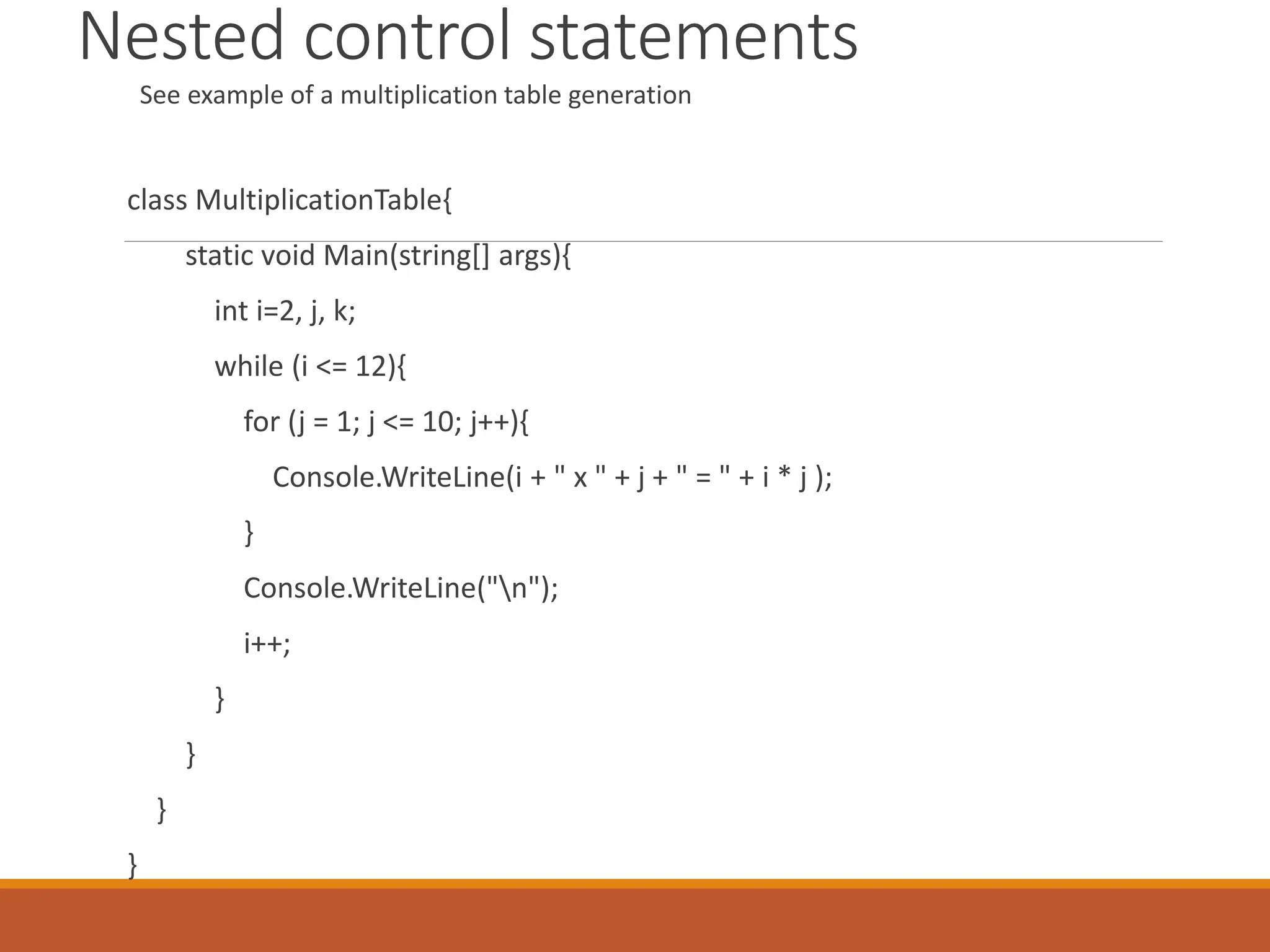 Nested control statements

See example of a multiplication table generation

class MultiplicationTable{

static void Main(string[] args){

int i=2, j, k;

while (i <= 12){

for (j = 1; j <= 10; j++){

Console.WriteLine(i + " x " + j + " = " + i * j );

}

Console.WriteLine("\n");

i++;

}

}

}

}